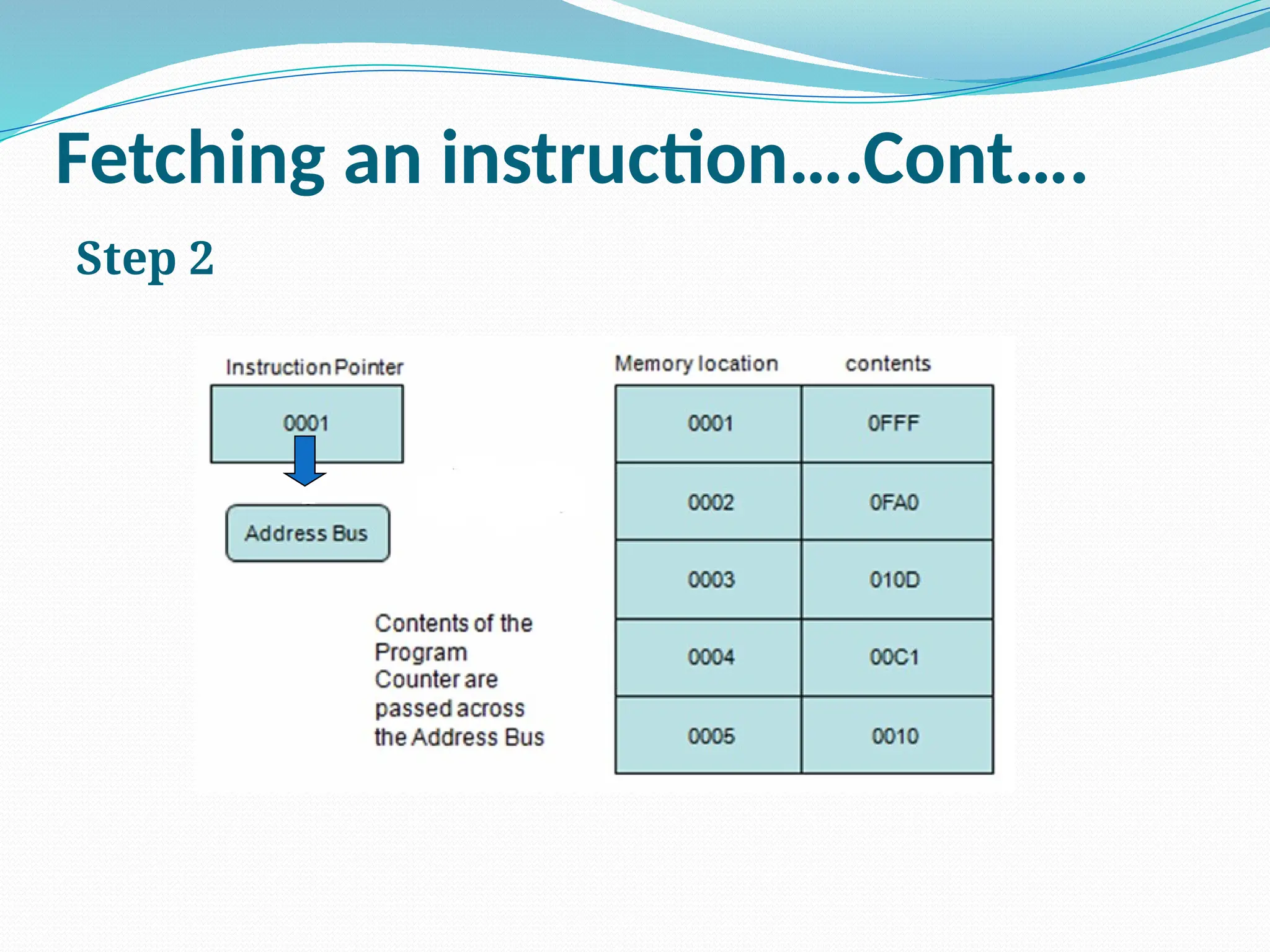 Fetching an instruction….Cont….

Step 2

Instruction Pointer

0001

Address Bus

Contents of the Program Counter are passed across the Address Bus

| Memory location | contents |
|---|---|
| 0001 | 0FFF |
| 0002 | 0FA0 |
| 0003 | 010D |
| 0004 | 00C1 |
| 0005 | 0010 |